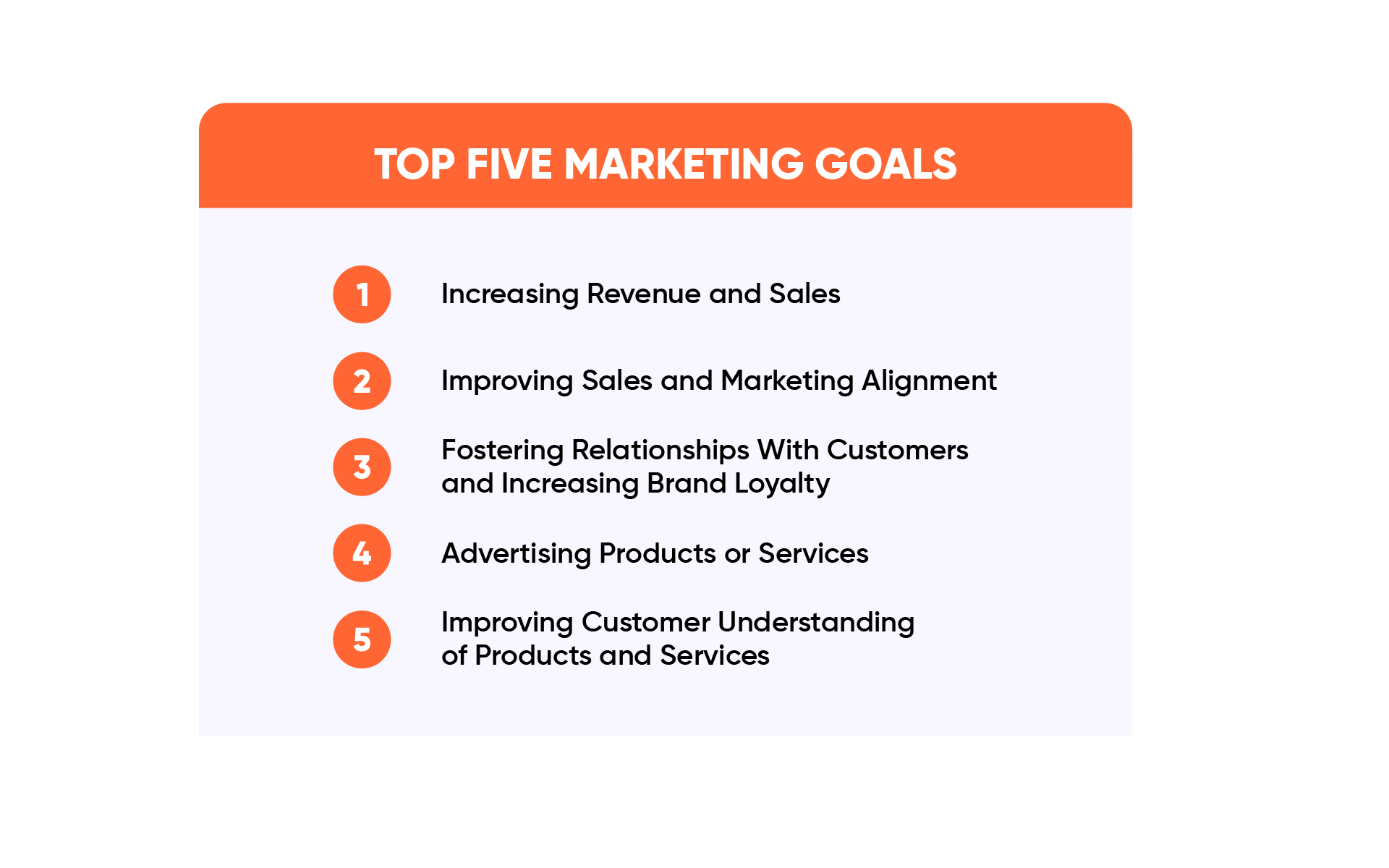 TOP FIVE MARKETING GOALS

1 Increasing Revenue and Sales

2 Improving Sales and Marketing Alignment

3 Fostering Relationships With Customers and Increasing Brand Loyalty

4 Advertising Products or Services

5 Improving Customer Understanding of Products and Services